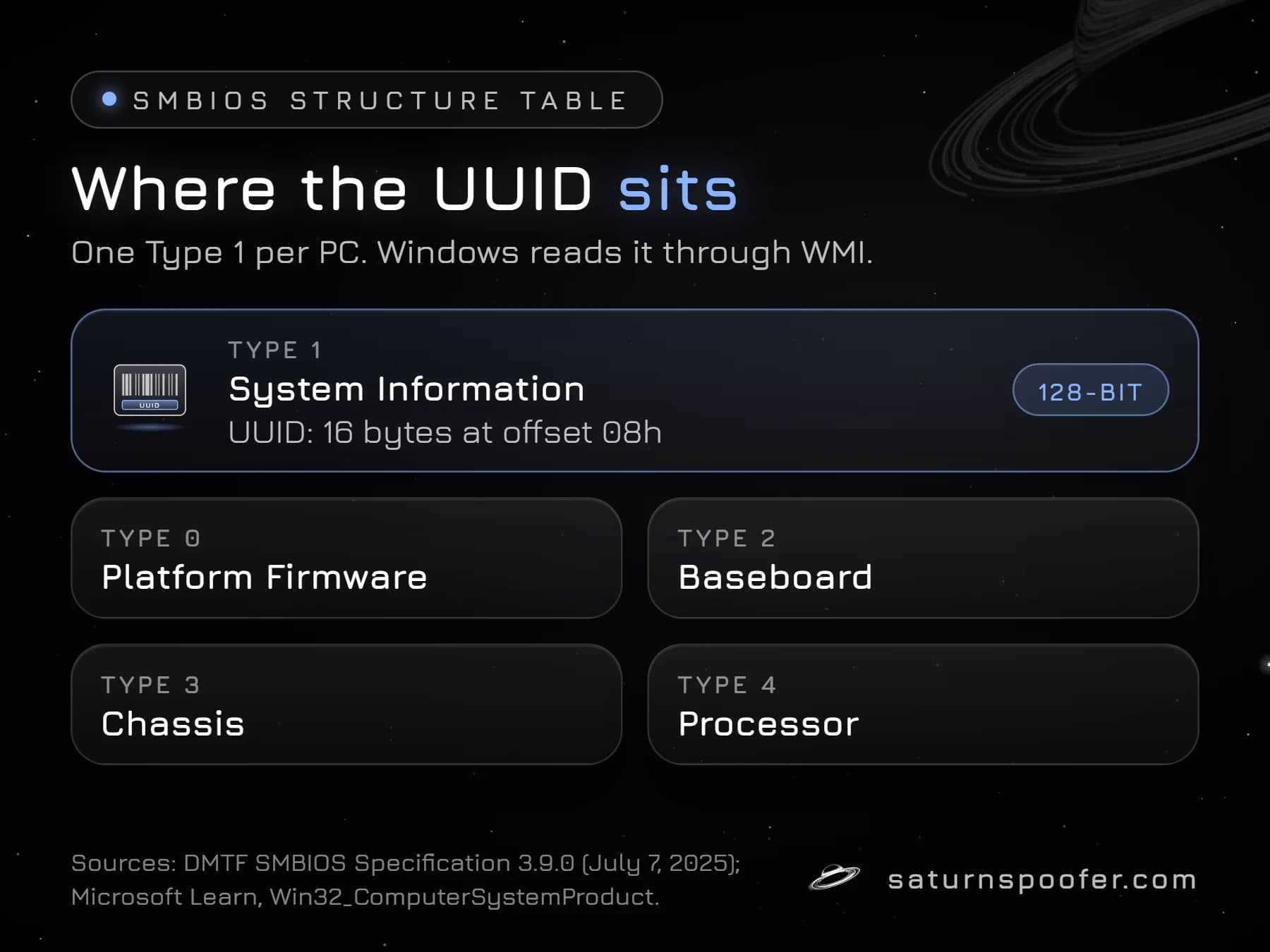 SMBIOS STRUCTURE TABLE

Where the UUID sits

One Type 1 per PC. Windows reads it through WMI.

UUID

TYPE 1
System Information
UUID: 16 bytes at offset 08h

128-BIT

TYPE 0
Platform Firmware

TYPE 2
Baseboard

TYPE 3
Chassis

TYPE 4
Processor

Sources: DMTF SMBIOS Specification 3.9.0 (July 7, 2025); Microsoft Learn, Win32_ComputerSystemProduct.

saturnspoofer.com